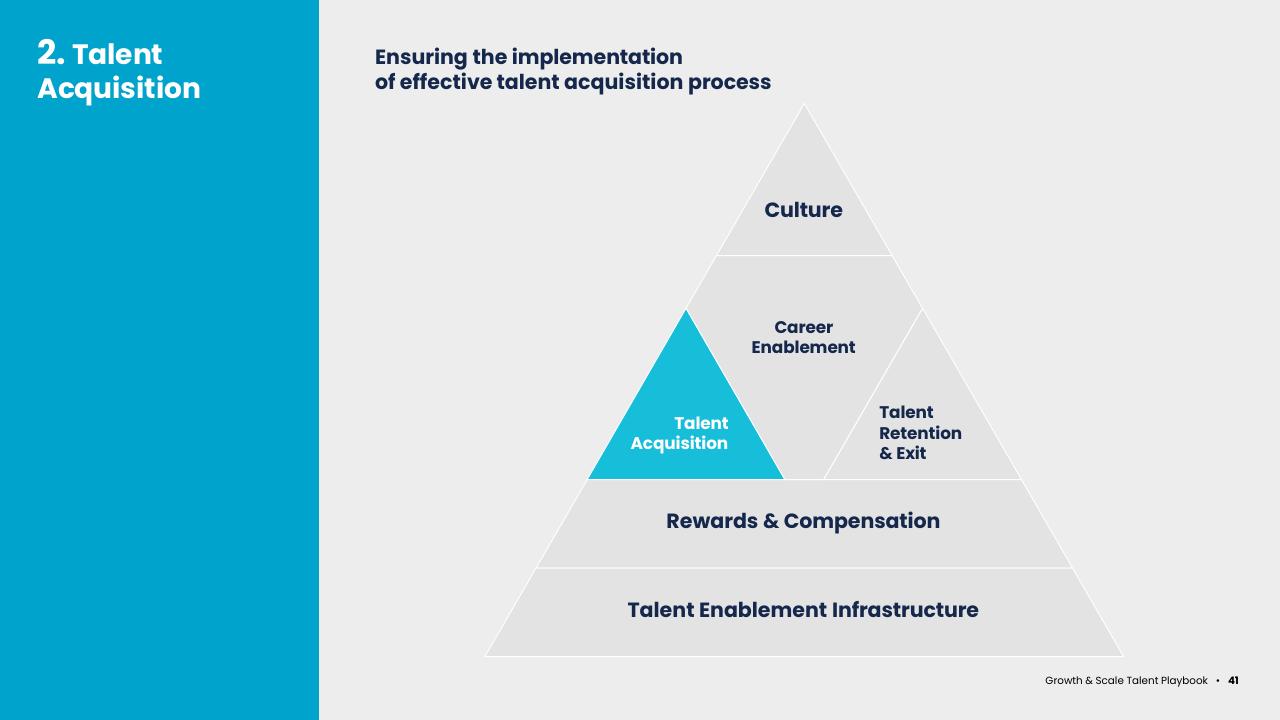 2. Talent Acquisition

Ensuring the implementation of effective talent acquisition process

Culture

Career Enablement

Talent Acquisition

Talent Retention & Exit

Rewards & Compensation

Talent Enablement Infrastructure

Growth & Scale Talent Playbook • 41